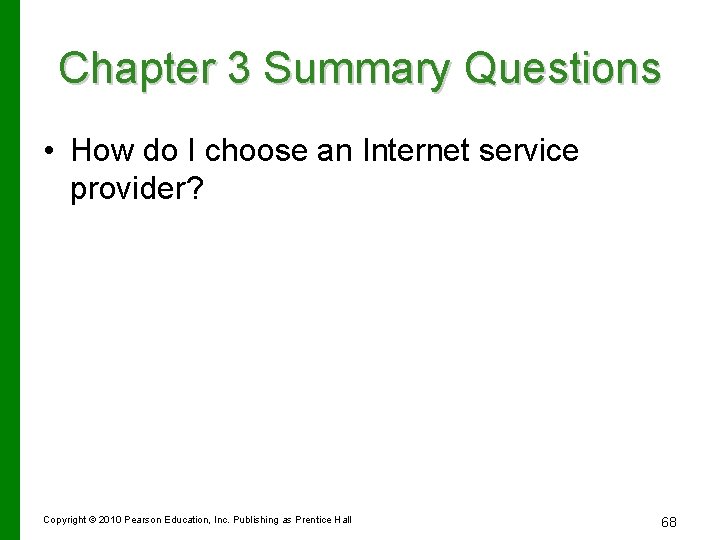 Chapter 3 Summary Questions

• How do I choose an Internet service provider?

Copyright © 2010 Pearson Education, Inc. Publishing as Prentice Hall

68